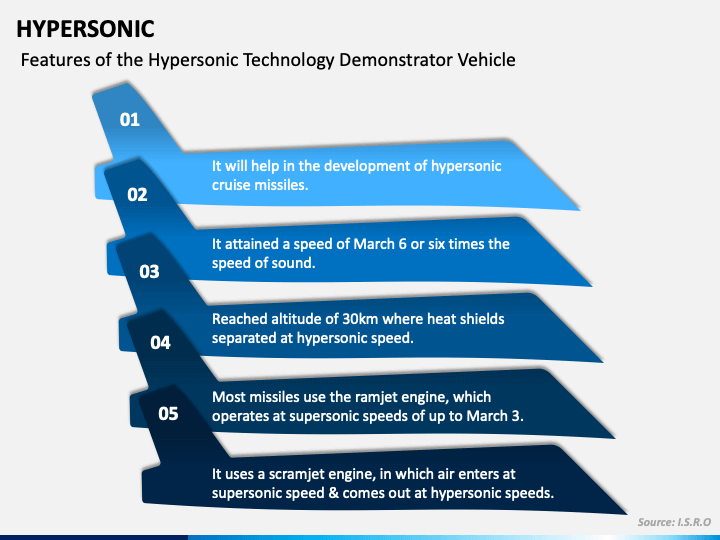 HYPERSONIC

Features of the Hypersonic Technology Demonstrator Vehicle

01

It will help in the development of hypersonic cruise missiles.

02

It attained a speed of March 6 or six times the speed of sound.

03

Reached altitude of 30km where heat shields separated at hypersonic speed.

04

Most missiles use the ramjet engine, which operates at supersonic speeds of up to March 3.

05

It uses a scramjet engine, in which air enters at supersonic speed & comes out at hypersonic speeds.

Source: I.S.R.O